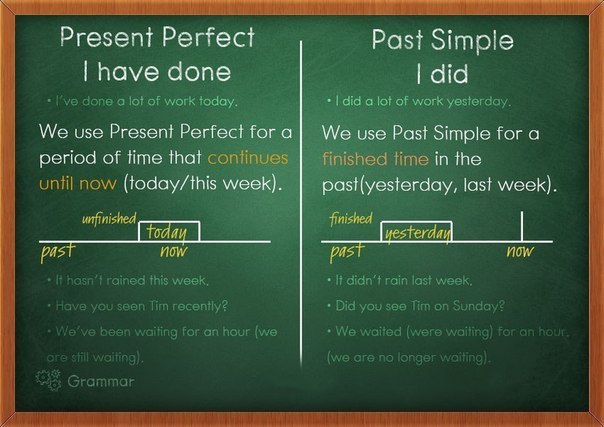 Present Perfect
I have done

• I've done a lot of work today.

We use Present Perfect for a period of time that continues until now (today/this week).

unfinished
today
past
now

• It hasn't rained this week.

• Have you seen Tim recently?

• We've been waiting for an hour (we are still waiting).

Grammar

Past Simple
I did

• I did a lot of work yesterday.

We use Past Simple for a finished time in the past(yesterday, last week).

finished
yesterday
past
now

• It didn't rain last week.

• Did you see Tim on Sunday?

• We waited (were waiting) for an hour. (we are no longer waiting).